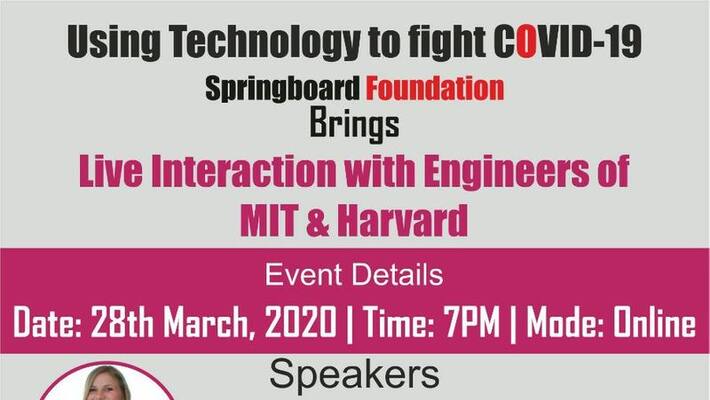 Using Technology to fight COVID-19

Springboard Foundation

Brings

Live Interaction with Engineers of MIT & Harvard

Event Details

Date: 28th March, 2020 | Time: 7PM | Mode: Online

Speakers